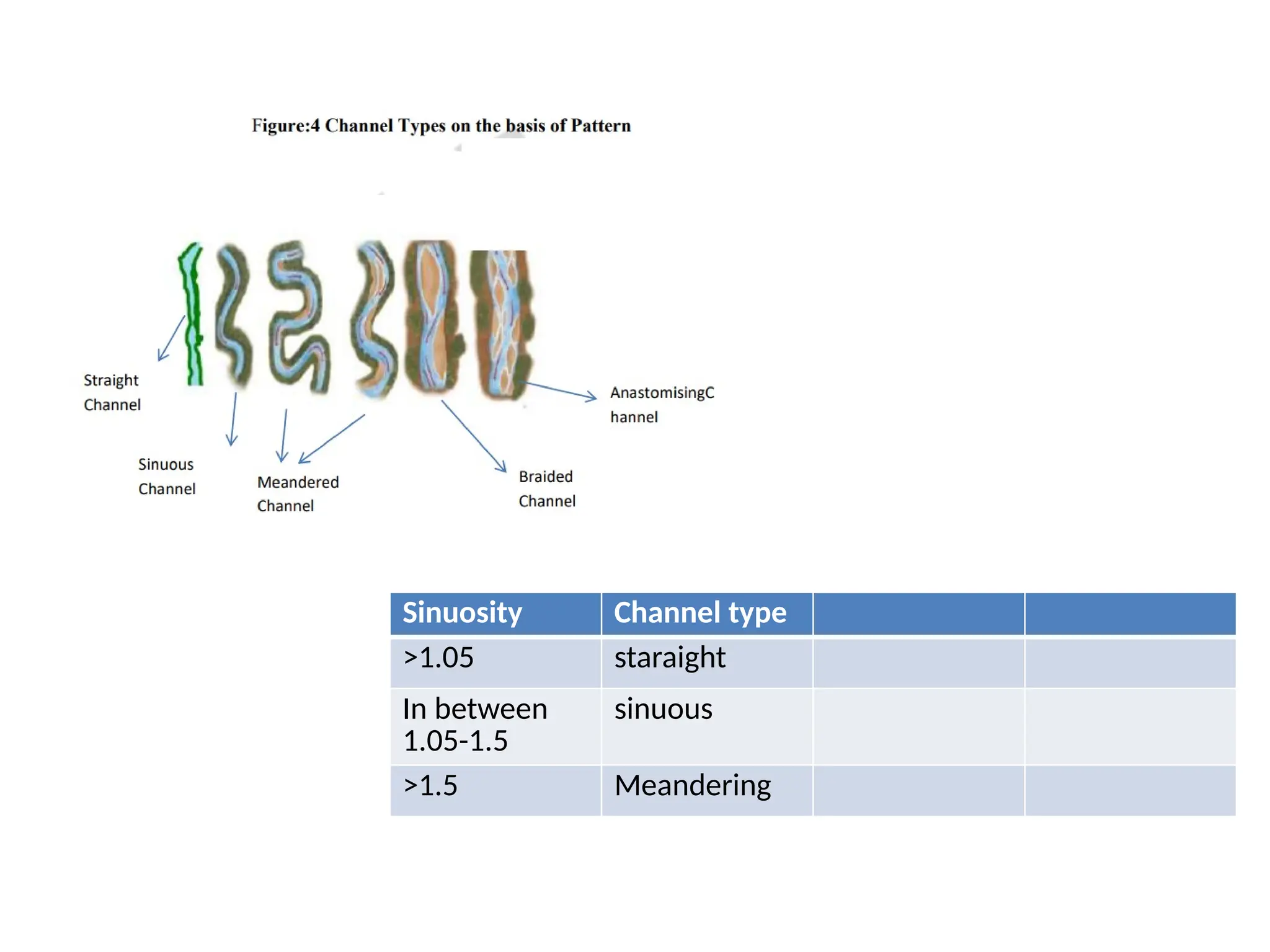 Figure:4 Channel Types on the basis of Pattern

Straight Channel

Sinuous Channel

Meandered Channel

Braided Channel

AnastomisingC hannel

| Sinuosity | Channel type | | |
|---|---|---|---|
| >1.05 | staraight | | |
| In between 1.05-1.5 | sinuous | | |
| >1.5 | Meandering | | |